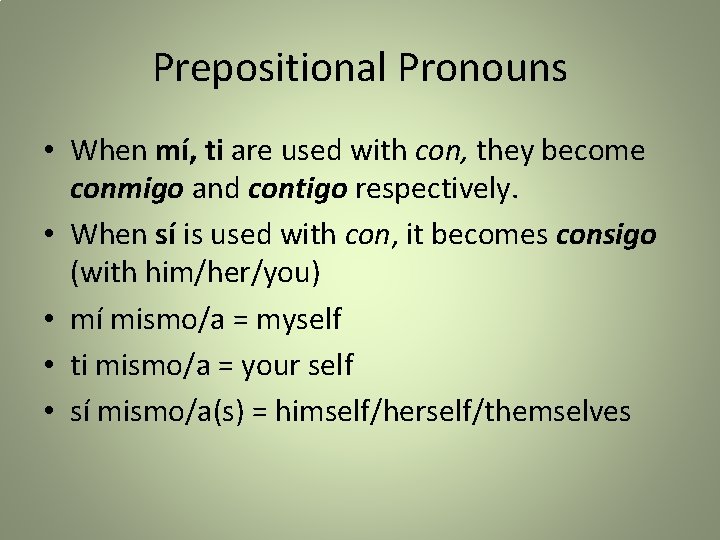 Prepositional Pronouns

• When mí, ti are used with con, they become conmigo and contigo respectively.
• When sí is used with con, it becomes consigo (with him/her/you)
• mí mismo/a = myself
• ti mismo/a = your self
• sí mismo/a(s) = himself/herself/themselves